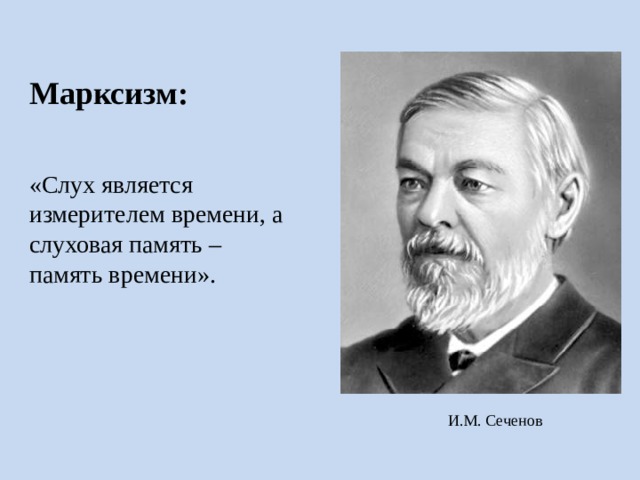 Марксизм:

«Слух является измерителем времени, а слуховая память – память времени».

И.М. Сеченов